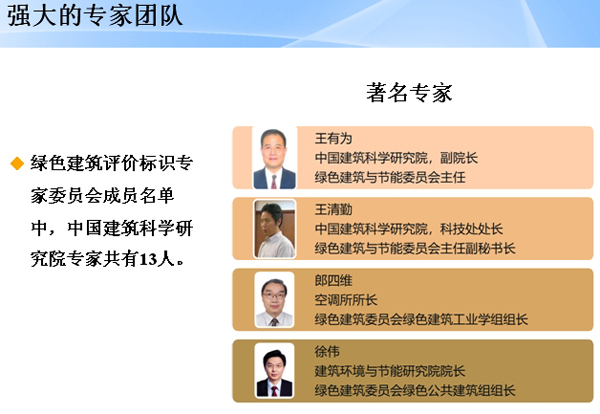 强大的专家团队

绿色建筑评价标识专家委员会成员名单中，中国建筑科学研究院专家共有13人。

著名专家

王有为
中国建筑科学研究院，副院长
绿色建筑与节能委员会主任

王清勤
中国建筑科学研究院，科技处处长
绿色建筑与节能委员会主任副秘书长

郎四维
空调所所长
绿色建筑委员会绿色建筑工业学组组长

徐伟
建筑环境与节能研究院院长
绿色建筑委员会绿色公共建筑组组长